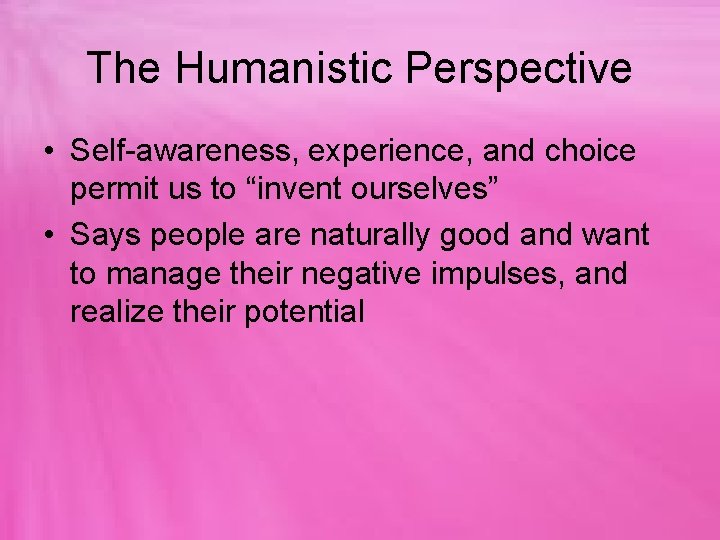 The Humanistic Perspective

• Self-awareness, experience, and choice permit us to “invent ourselves”
• Says people are naturally good and want to manage their negative impulses, and realize their potential